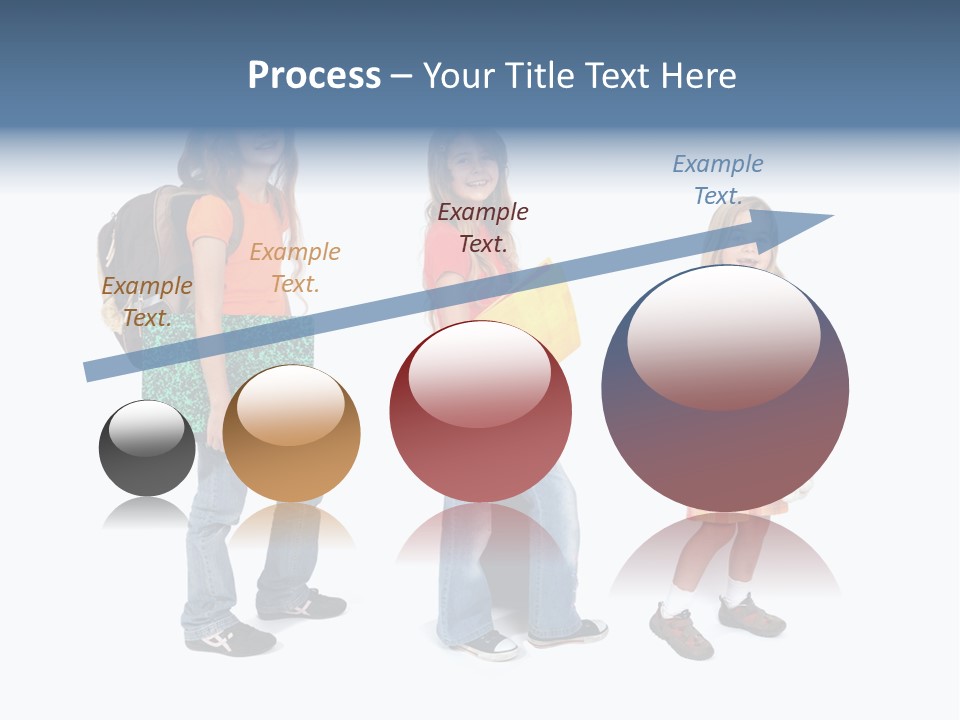 Process – Your Title Text Here

Example Text.

Example Text.

Example Text.

Example Text.